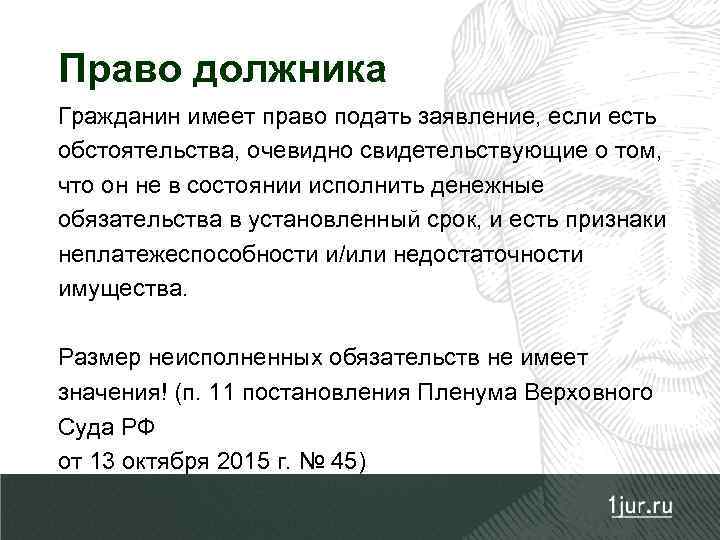 Право должника

Гражданин имеет право подать заявление, если есть обстоятельства, очевидно свидетельствующие о том, что он не в состоянии исполнить денежные обязательства в установленный срок, и есть признаки неплатежеспособности и/или недостаточности имущества.

Размер неисполненных обязательств не имеет значения! (п. 11 постановления Пленума Верховного Суда РФ
от 13 октября 2015 г. № 45)

1jur.ru